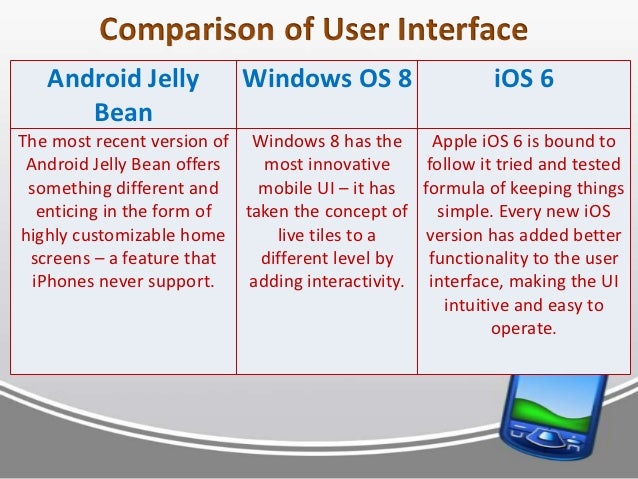 Comparison of User Interface

| Android Jelly Bean | Windows OS 8 | iOS 6 |
|---|---|---|
| The most recent version of Android Jelly Bean offers something different and enticing in the form of highly customizable home screens – a feature that iPhones never support. | Windows 8 has the most innovative mobile UI – it has taken the concept of live tiles to a different level by adding interactivity. | Apple iOS 6 is bound to follow it tried and tested formula of keeping things simple. Every new iOS version has added better functionality to the user interface, making the UI intuitive and easy to operate. |